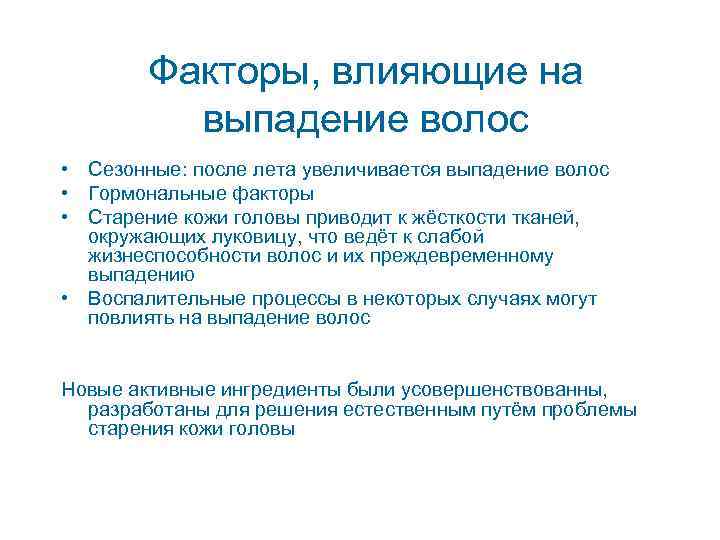 Факторы, влияющие на выпадение волос

• Сезонные: после лета увеличивается выпадение волос
• Гормональные факторы
• Старение кожи головы приводит к жёсткости тканей, окружающих луковицу, что ведёт к слабой жизнеспособности волос и их преждевременному выпадению
• Воспалительные процессы в некоторых случаях могут повлиять на выпадение волос

Новые активные ингредиенты были усовершенствованны, разработаны для решения естественным путём проблемы старения кожи головы